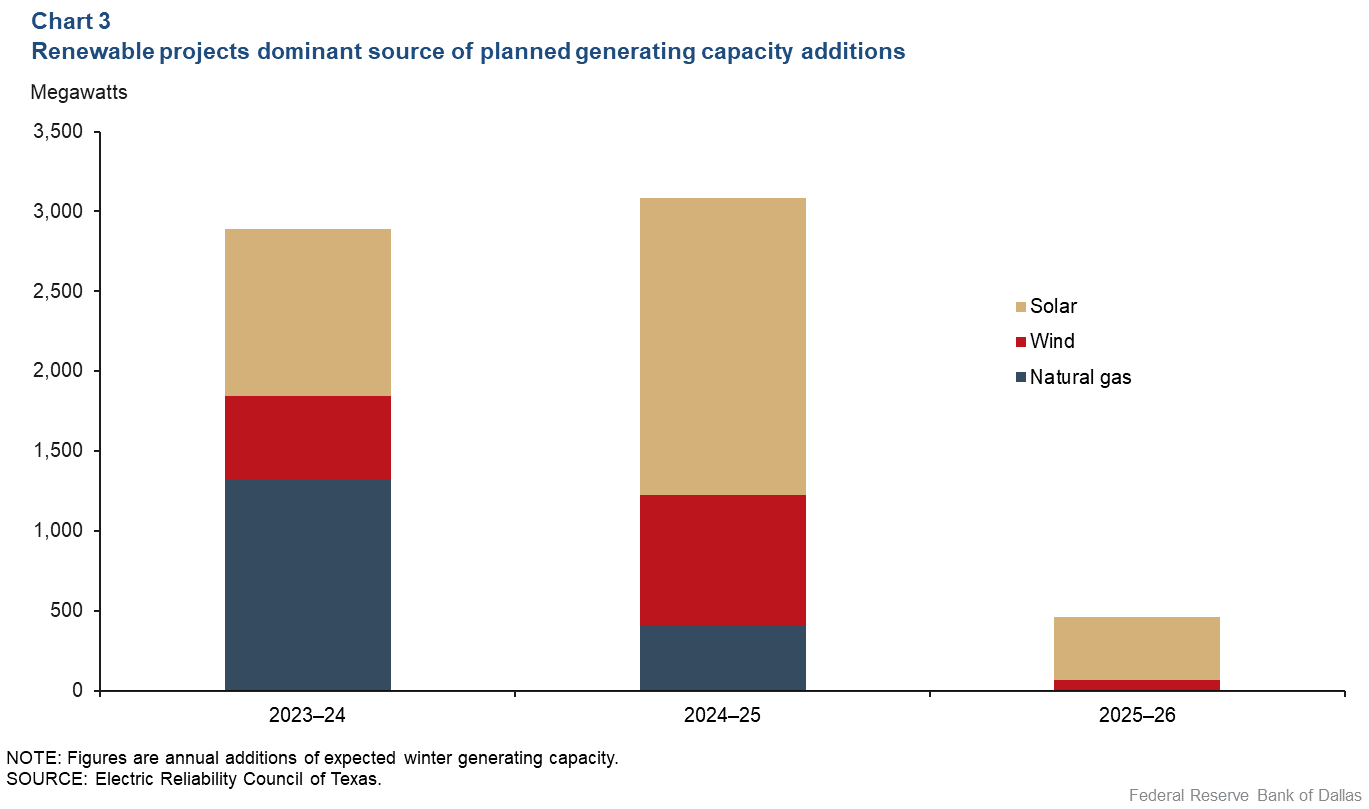 Chart 3
Renewable projects dominant source of planned generating capacity additions

Megawatts

3,500
3,000
2,500
2,000
1,500
1,000
500
0

Solar
Wind
Natural gas

2023–24
2024–25
2025–26

NOTE: Figures are annual additions of expected winter generating capacity.
SOURCE: Electric Reliability Council of Texas.

Federal Reserve Bank of Dallas